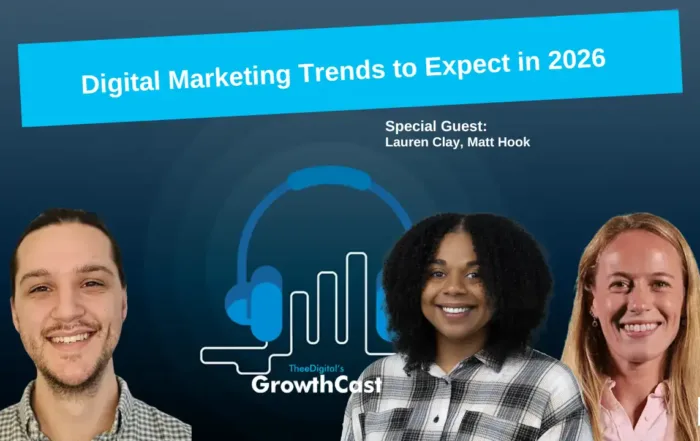 Digital Marketing Trends to Expect in 2026

Special Guest:
Lauren Clay, Matt Hook

TheeDigital's
GrowthCast